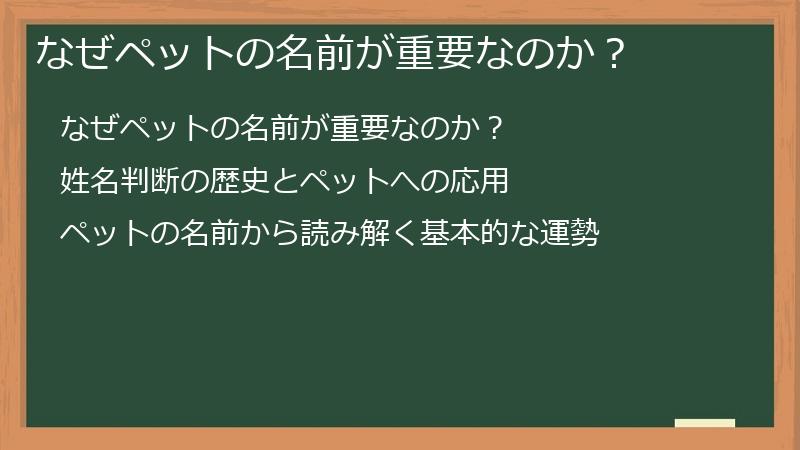 なぜペットの名前が重要なのか？

なぜペットの名前が重要なのか？

姓名判断の歴史とペットへの応用

ペットの名前から読み解く基本的な運勢